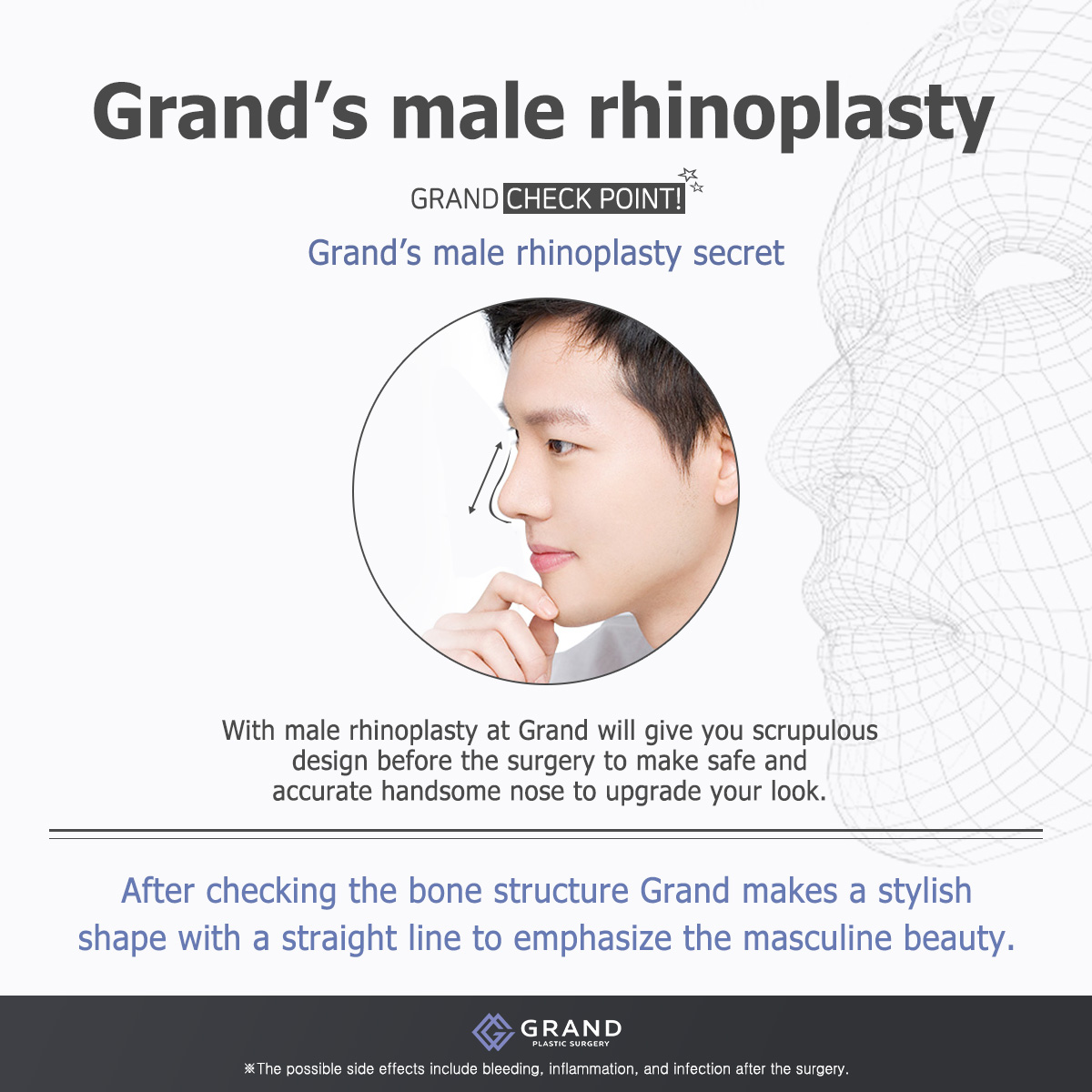 Grand's male rhinoplasty

GRAND CHECK POINT!

Grand's male rhinoplasty secret

With male rhinoplasty at Grand will give you scrupulous design before the surgery to make safe and accurate handsome nose to upgrade your look.

After checking the bone structure Grand makes a stylish shape with a straight line to emphasize the masculine beauty.

GRAND PLASTIC SURGERY

※The possible side effects include bleeding, inflammation, and infection after the surgery.